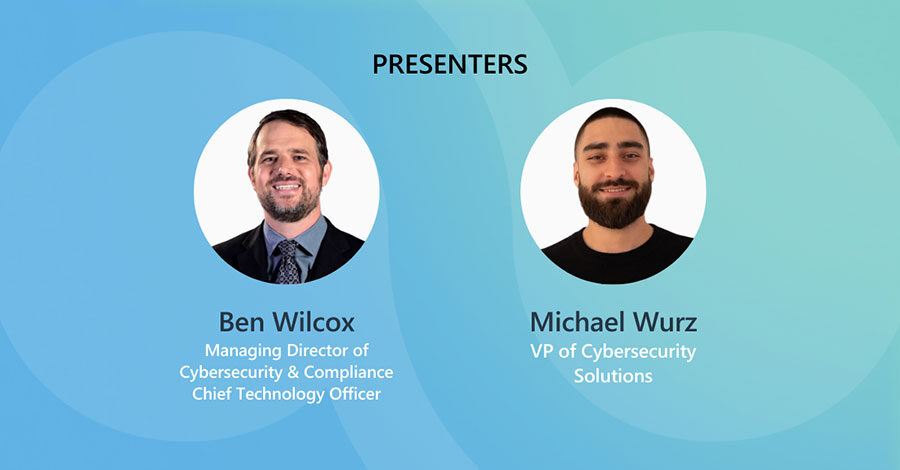 PRESENTERS

Ben Wilcox
Managing Director of Cybersecurity & Compliance
Chief Technology Officer

Michael Wurz
VP of Cybersecurity Solutions